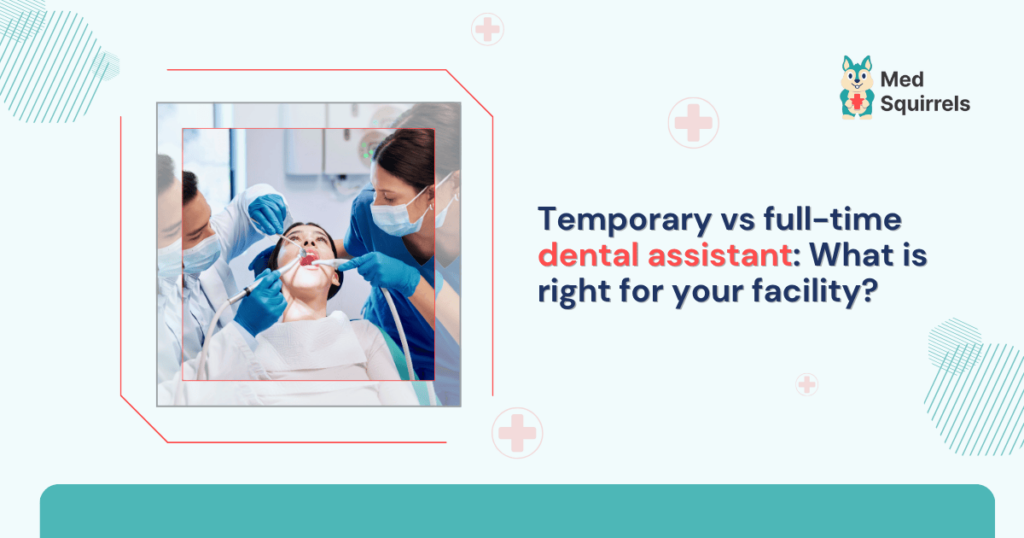 Med Squirrels

Temporary vs full-time dental assistant: What is right for your facility?